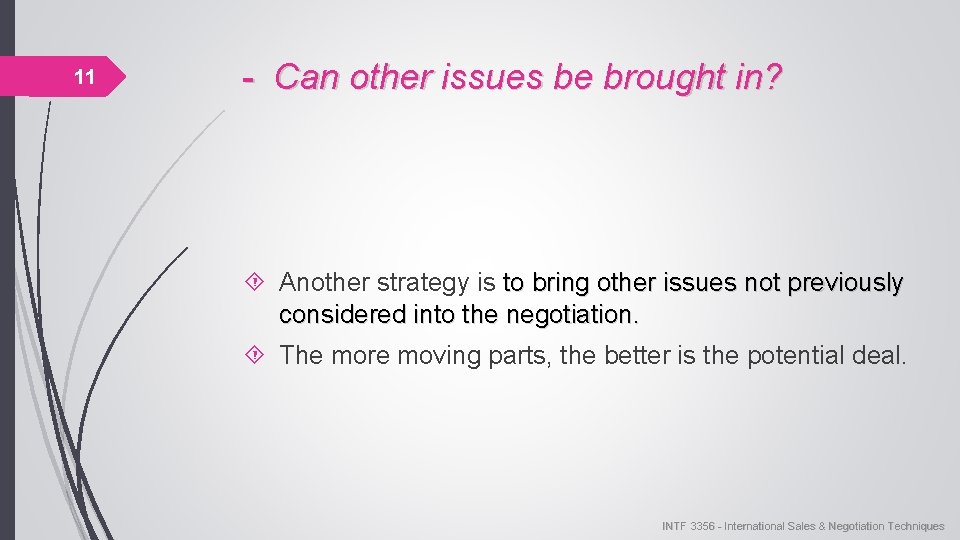 11

- Can other issues be brought in?

Another strategy is to bring other issues not previously considered into the negotiation.

The more moving parts, the better is the potential deal.

INTF 3356 - International Sales & Negotiation Techniques